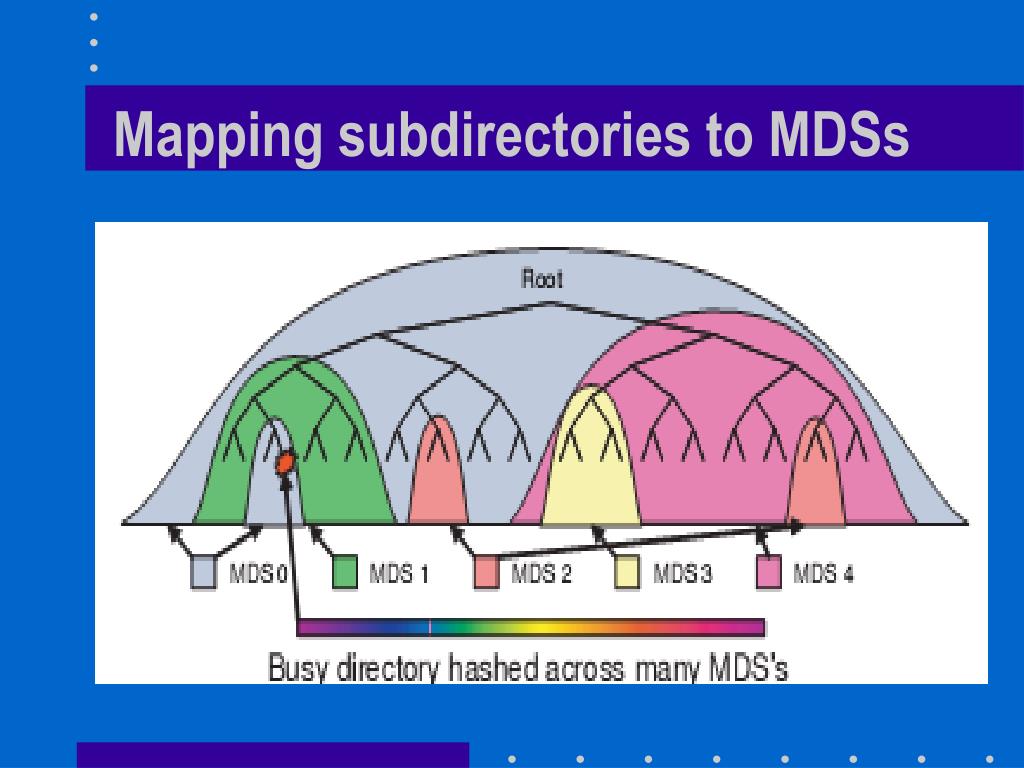 Mapping subdirectories to MDSs

Root

MDS 0
MDS 1
MDS 2
MDS 3
MDS 4

Busy directory hashed across many MDS's